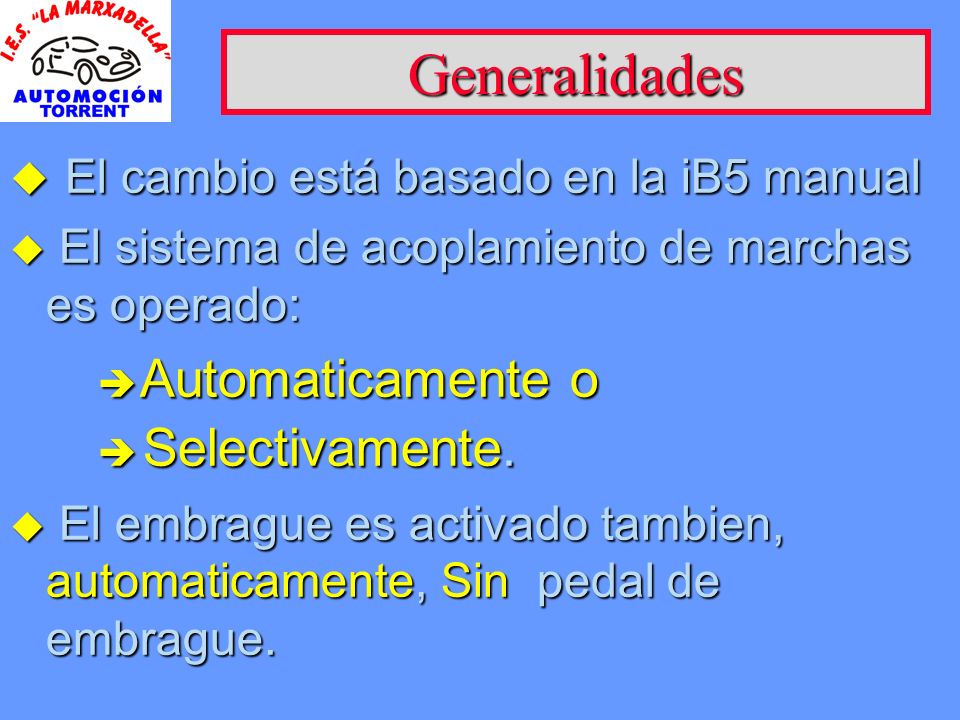 I.E.S. "LA MARXADELLA"
AUTOMOCIÓN
TORRENT

Generalidades

El cambio está basado en la iB5 manual

El sistema de acoplamiento de marchas es operado:

Automaticamente o

Selectivamente.

El embrague es activado tambien, automaticamente, Sin pedal de embrague.